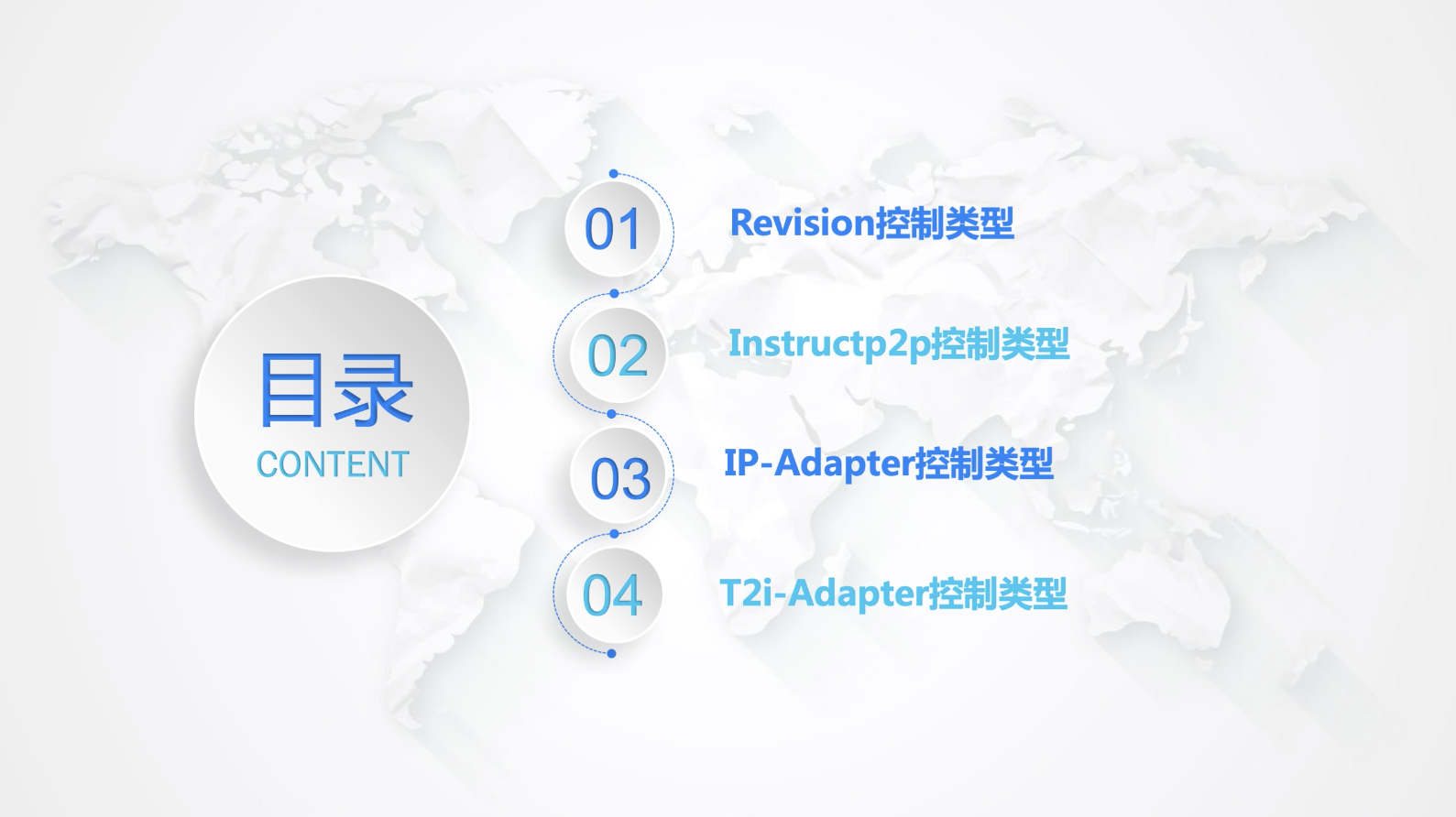 目录
CONTENT

01 Revision控制类型

02 Instructp2p控制类型

03 IP-Adapter控制类型

04 T2i-Adapter控制类型